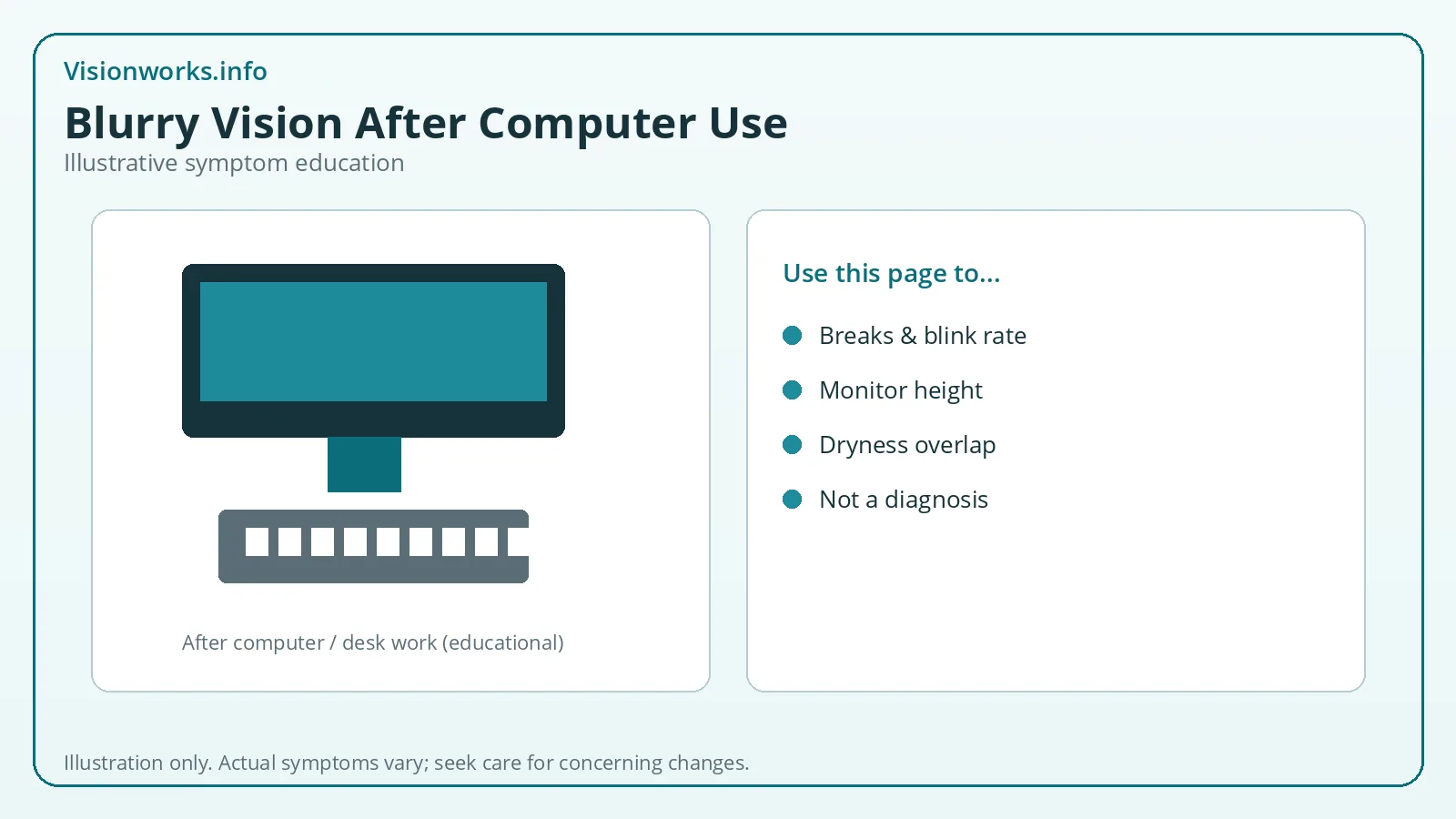 Visionworks.info

Blurry Vision After Computer Use

Illustrative symptom education

After computer / desk work (educational)

Use this page to...

• Breaks & blink rate
• Monitor height
• Dryness overlap
• Not a diagnosis

Illustration only. Actual symptoms vary; seek care for concerning changes.